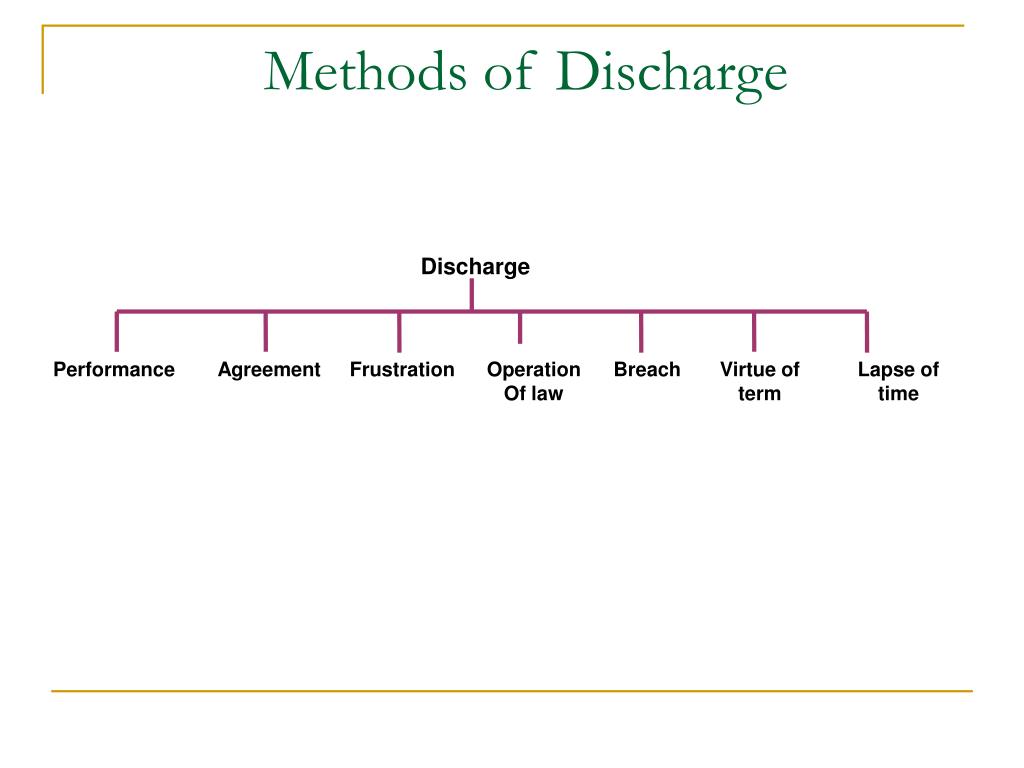 Methods of Discharge

Discharge

Performance

Agreement

Frustration

Operation Of law

Breach

Virtue of term

Lapse of time